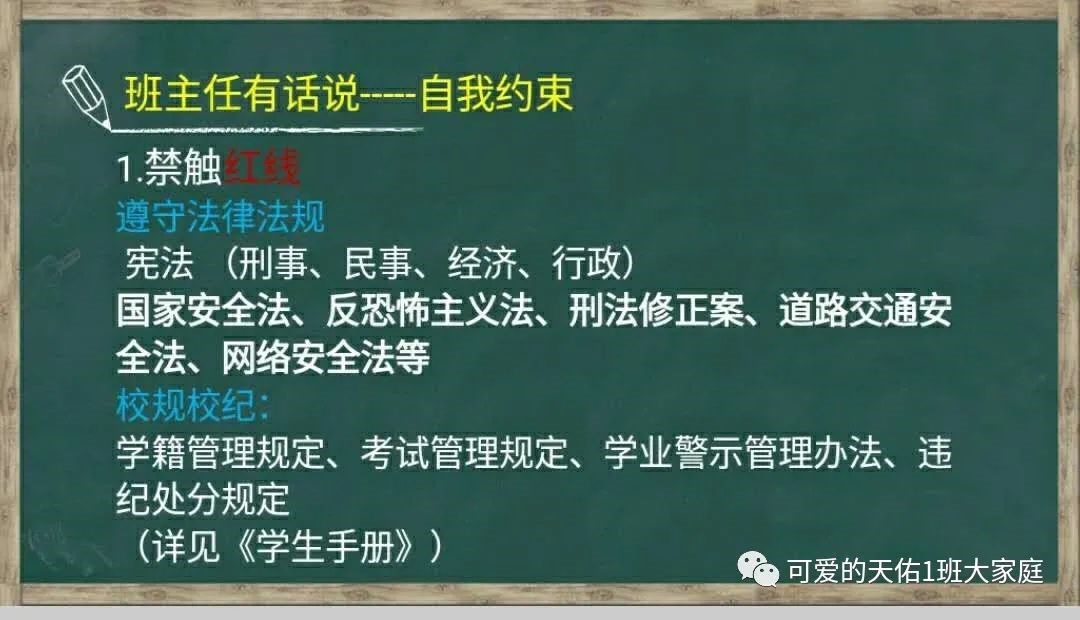 班主任有话说-----自我约束

1.禁触红线
遵守法律法规
宪法 （刑事、民事、经济、行政）
国家安全法、反恐怖主义法、刑法修正案、道路交通安全法、网络安全法等
校规校纪：
学籍管理规定、考试管理规定、学业警示管理办法、违纪处分规定
（详见《学生手册》）

可爱的天佑1班大家庭